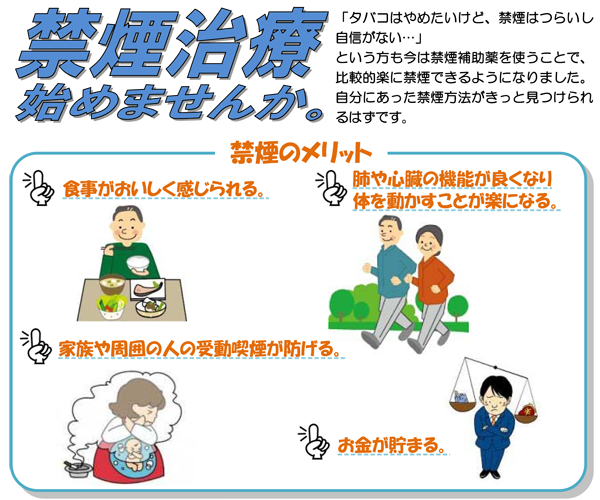 禁煙治療
始めませんか。

「タバコはやめたいけど、禁煙はつらいし自信がない…」
という方も今は禁煙補助薬を使うことで、比較的楽に禁煙できるようになりました。
自分にあった禁煙方法がきっと見つけられるはずです。

禁煙のメリット

食事がおいしく感じられる。

肺や心臓の機能が良くなり体を動かすことが楽になる。

家族や周囲の人の受動喫煙が防げる。

お金が貯まる。